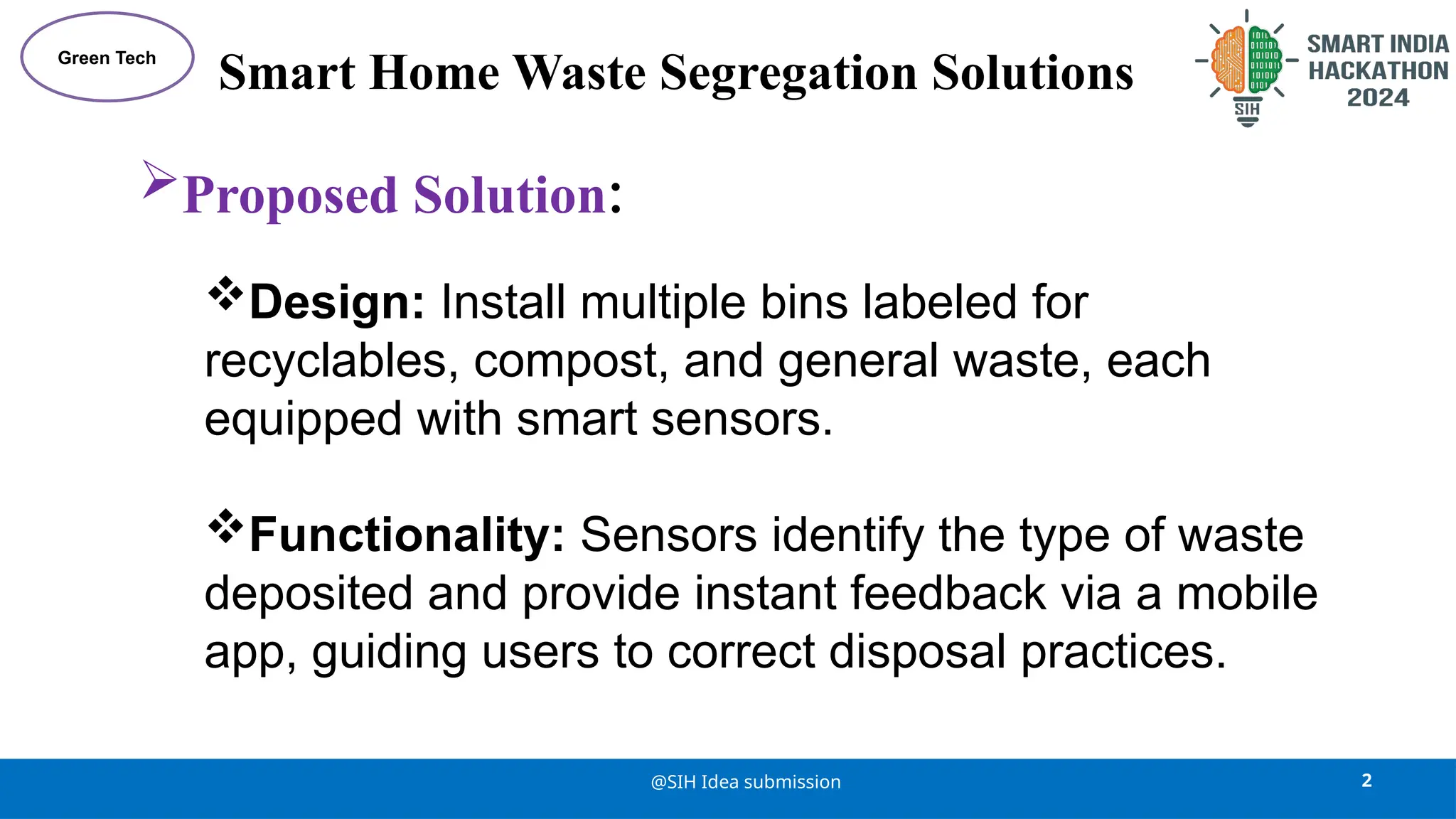 Green Tech

Smart Home Waste Segregation Solutions

SIH

SMART INDIA HACKATHON 2024

➢Proposed Solution:

❖Design: Install multiple bins labeled for recyclables, compost, and general waste, each equipped with smart sensors.

❖Functionality: Sensors identify the type of waste deposited and provide instant feedback via a mobile app, guiding users to correct disposal practices.

@SIH Idea submission

2